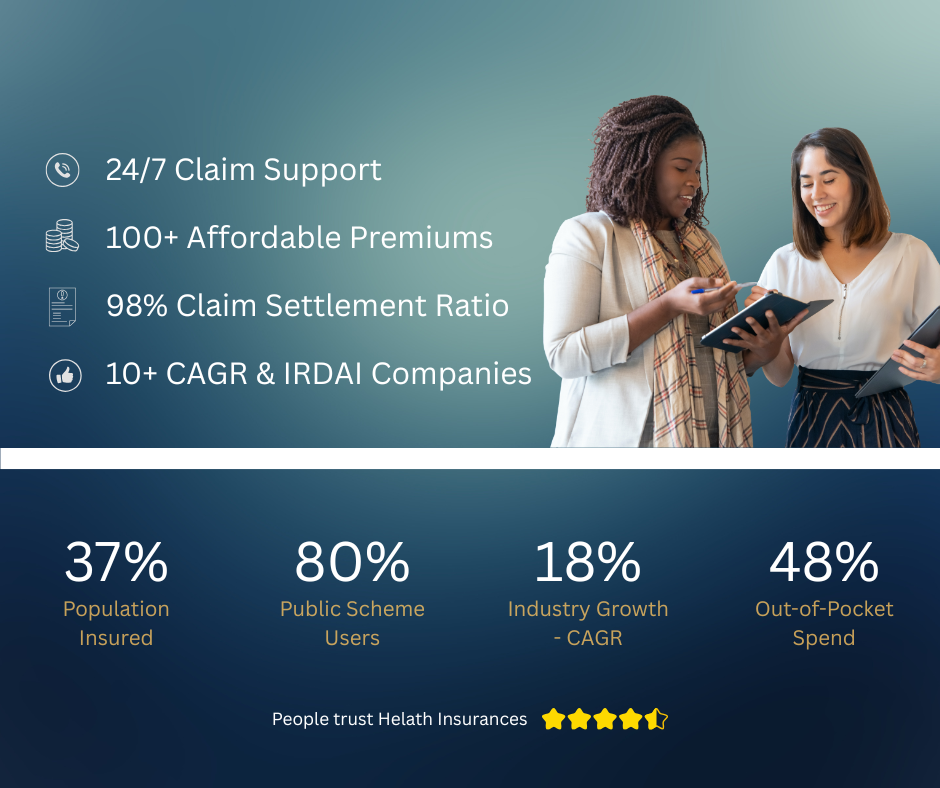 24/7 Claim Support

100+ Affordable Premiums

98% Claim Settlement Ratio

10+ CAGR & IRDAI Companies

37%
Population Insured

80%
Public Scheme Users

18%
Industry Growth - CAGR

48%
Out-of-Pocket Spend

People trust Helath Insurances